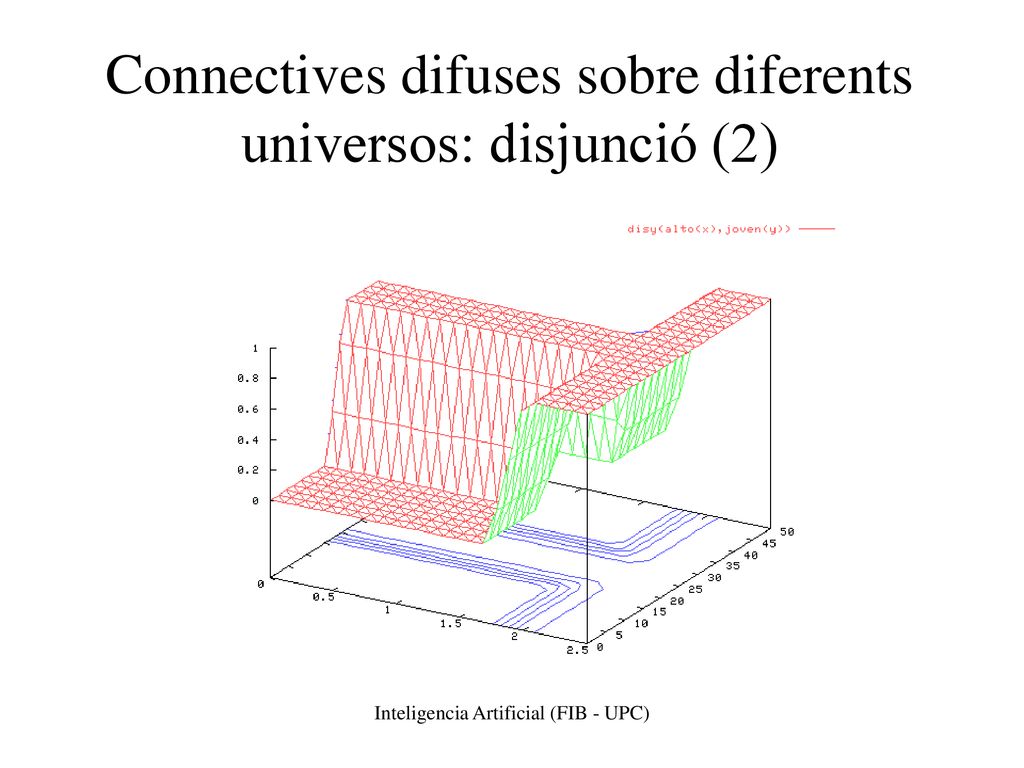 Connectives difuses sobre diferents universos: disjunció (2)

disy(alto(x),joven(y))

1
0.8
0.6
0.4
0.2
0

0
0.5
1
1.5
2
2.5

0
5
10
15
20
25
30
35
40
45
50

Inteligencia Artificial (FIB - UPC)